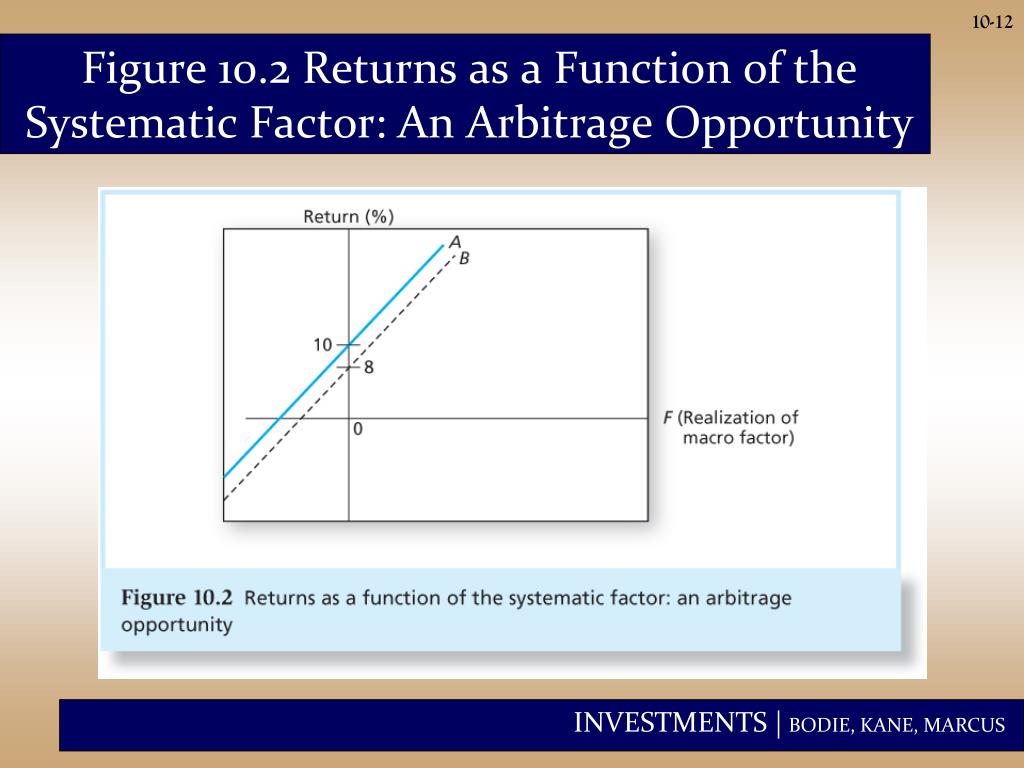 10-12

Figure 10.2 Returns as a Function of the Systematic Factor: An Arbitrage Opportunity

Return (%)

A

B

10

8

0

F (Realization of macro factor)

Figure 10.2 Returns as a function of the systematic factor: an arbitrage opportunity

INVESTMENTS | BODIE, KANE, MARCUS